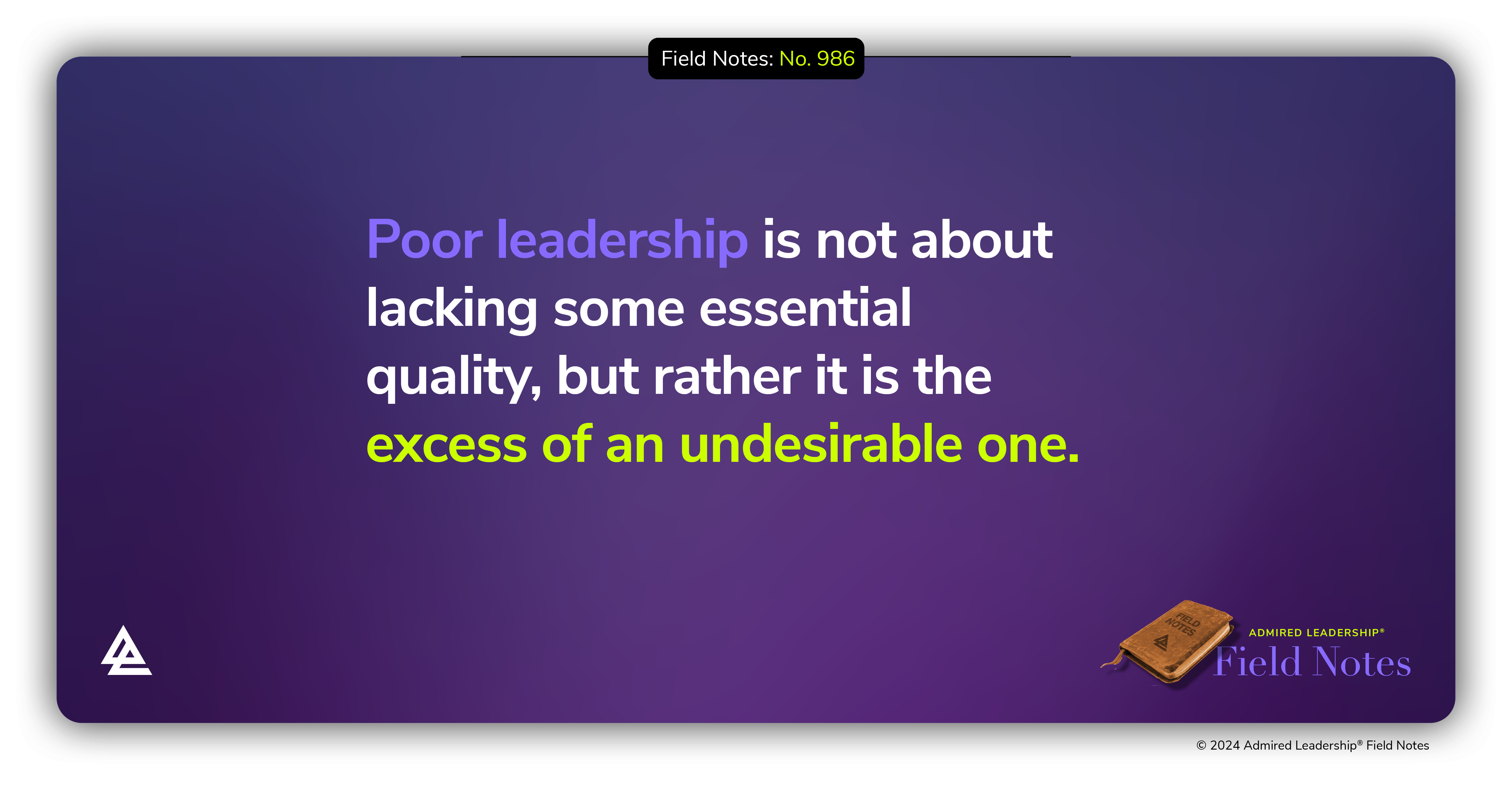 Field Notes: No. 986

Poor leadership is not about lacking some essential quality, but rather it is the excess of an undesirable one.

FIELD NOTES

ADMIRED LEADERSHIP®
Field Notes

© 2024 Admired Leadership® Field Notes